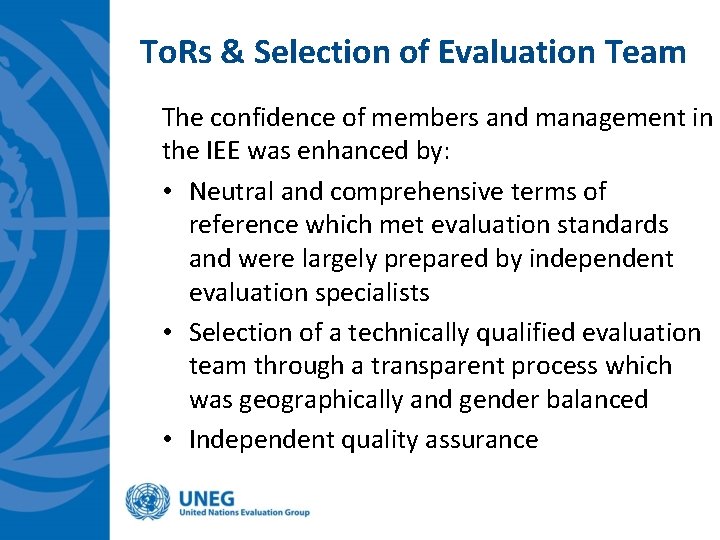 ToRs & Selection of Evaluation Team

The confidence of members and management in the IEE was enhanced by:

• Neutral and comprehensive terms of reference which met evaluation standards and were largely prepared by independent evaluation specialists
• Selection of a technically qualified evaluation team through a transparent process which was geographically and gender balanced
• Independent quality assurance

UNEG
United Nations Evaluation Group